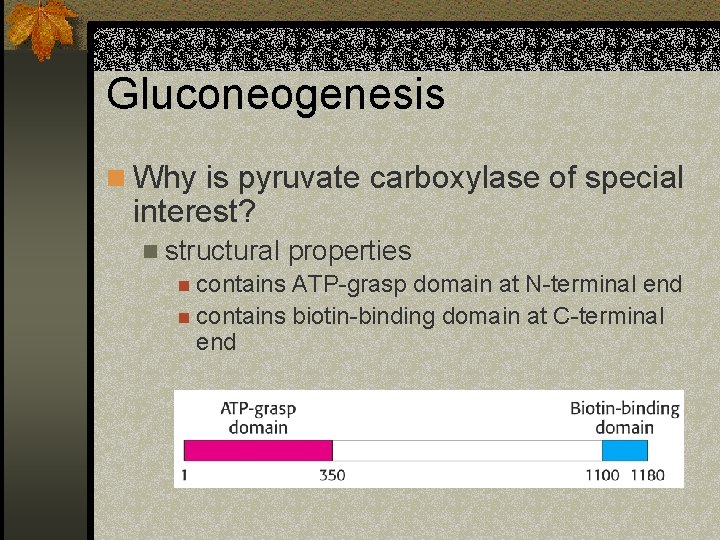 Gluconeogenesis

Why is pyruvate carboxylase of special interest?

structural properties

contains ATP-grasp domain at N-terminal end

contains biotin-binding domain at C-terminal end

ATP-grasp domain

Biotin-binding domain

1

350

1100

1180